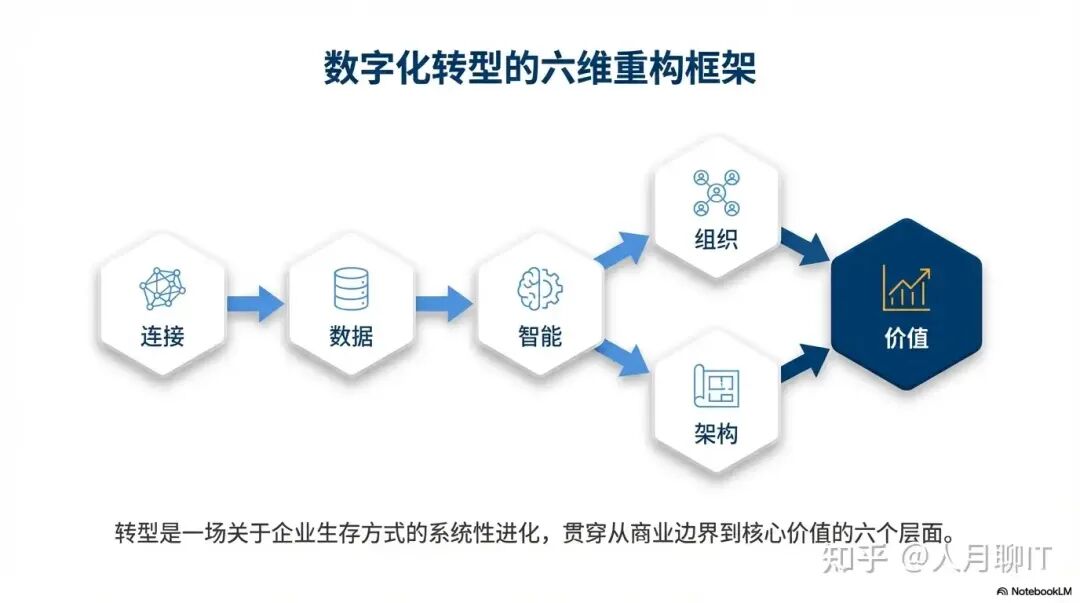 数字化转型的六维重构框架

连接

数据

智能

组织

架构

价值

转型是一场关于企业生存方式的系统性进化，贯穿从商业边界到核心价值的六个层面。

知乎 @人月聊IT

NotebookLM